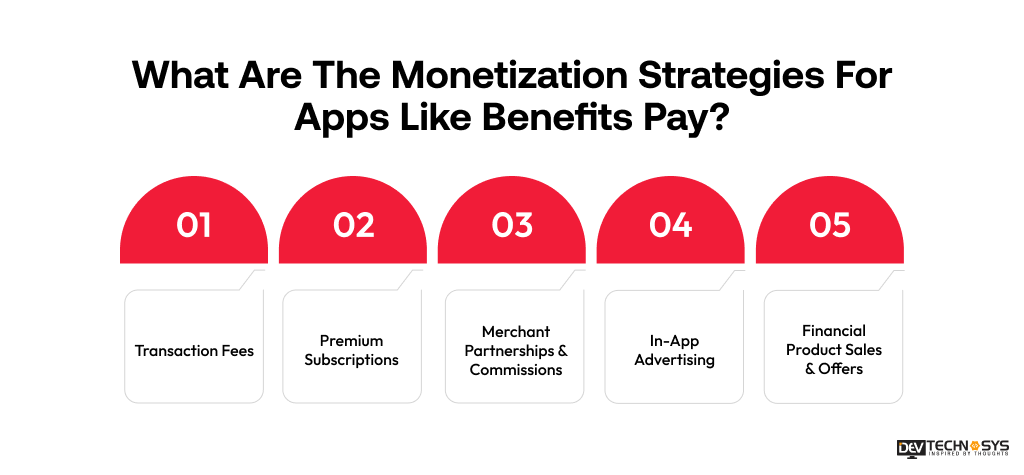 What Are The Monetization Strategies For Apps Like Benefits Pay?

01

Transaction Fees

02

Premium Subscriptions

03

Merchant Partnerships & Commissions

04

In-App Advertising

05

Financial Product Sales & Offers

DEV TECHNOSYS
INSPIRED BY THOUGHTS